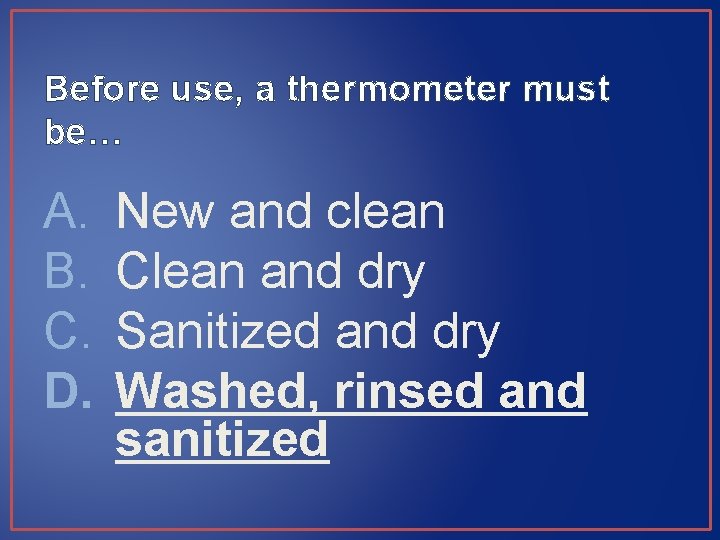 Before use, a thermometer must be…

A. New and clean
B. Clean and dry
C. Sanitized and dry
D. Washed, rinsed and sanitized